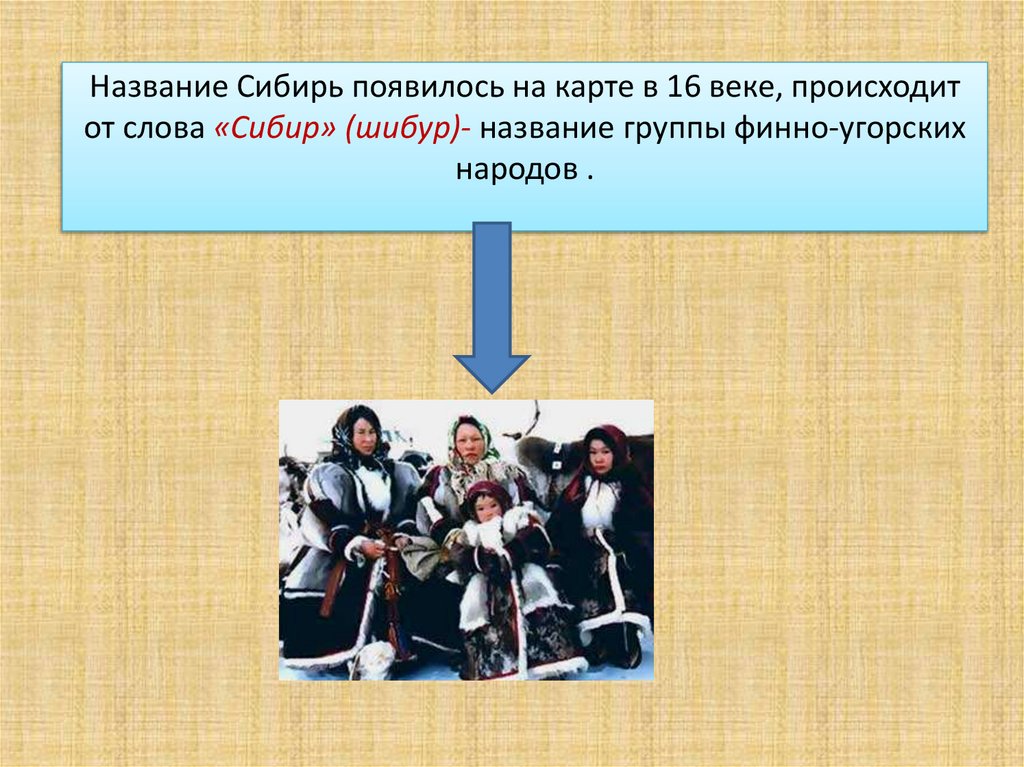 Название Сибирь появилось на карте в 16 веке, происходит от слова «Сибир» (шибур)- название группы финно-угорских народов .